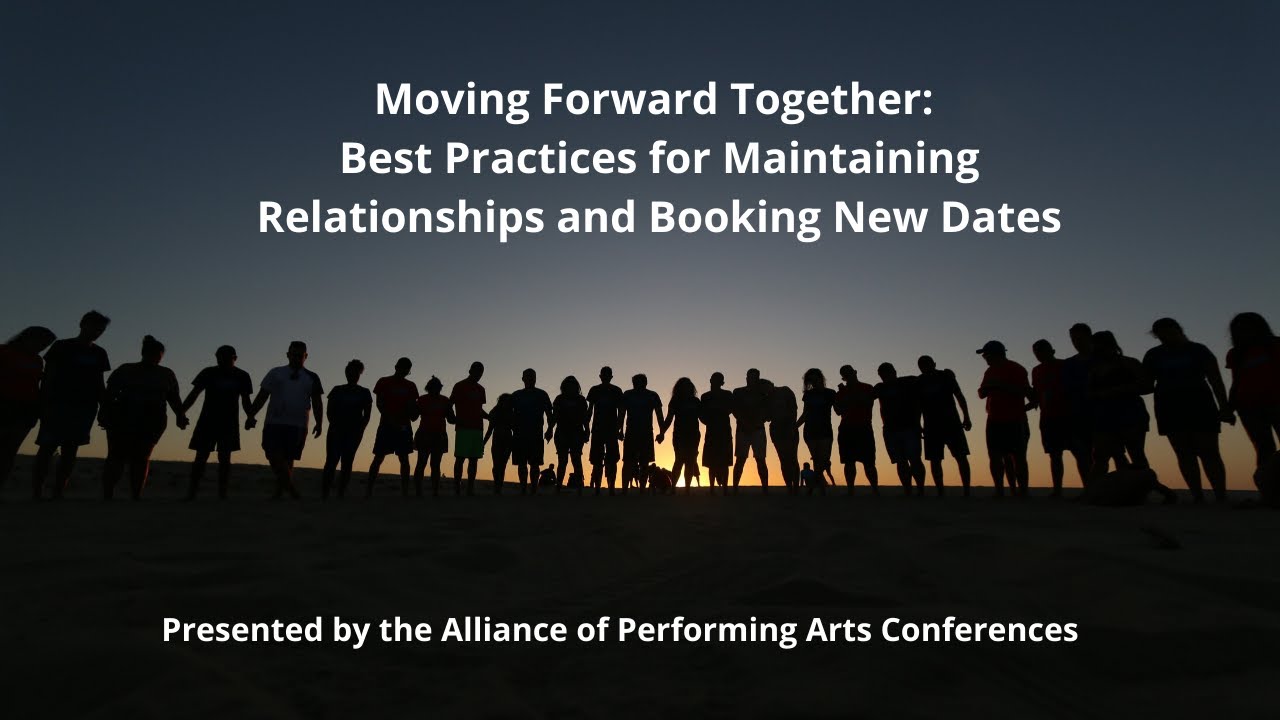 Moving Forward Together:
Best Practices for Maintaining Relationships and Booking New Dates

Presented by the Alliance of Performing Arts Conferences